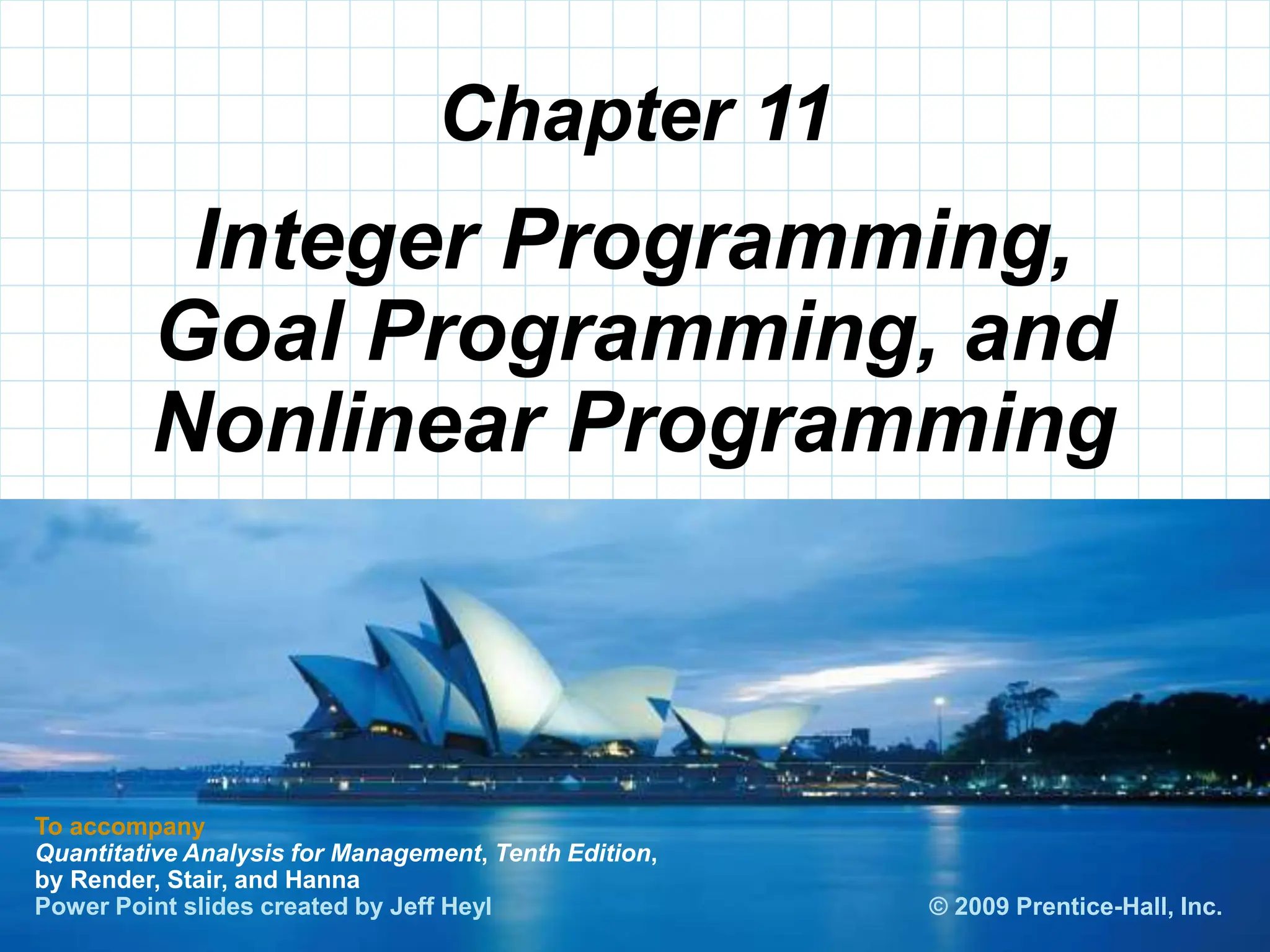 Chapter 11

Integer Programming, Goal Programming, and Nonlinear Programming

To accompany
Quantitative Analysis for Management, Tenth Edition,
by Render, Stair, and Hanna
Power Point slides created by Jeff Heyl

© 2009 Prentice-Hall, Inc.